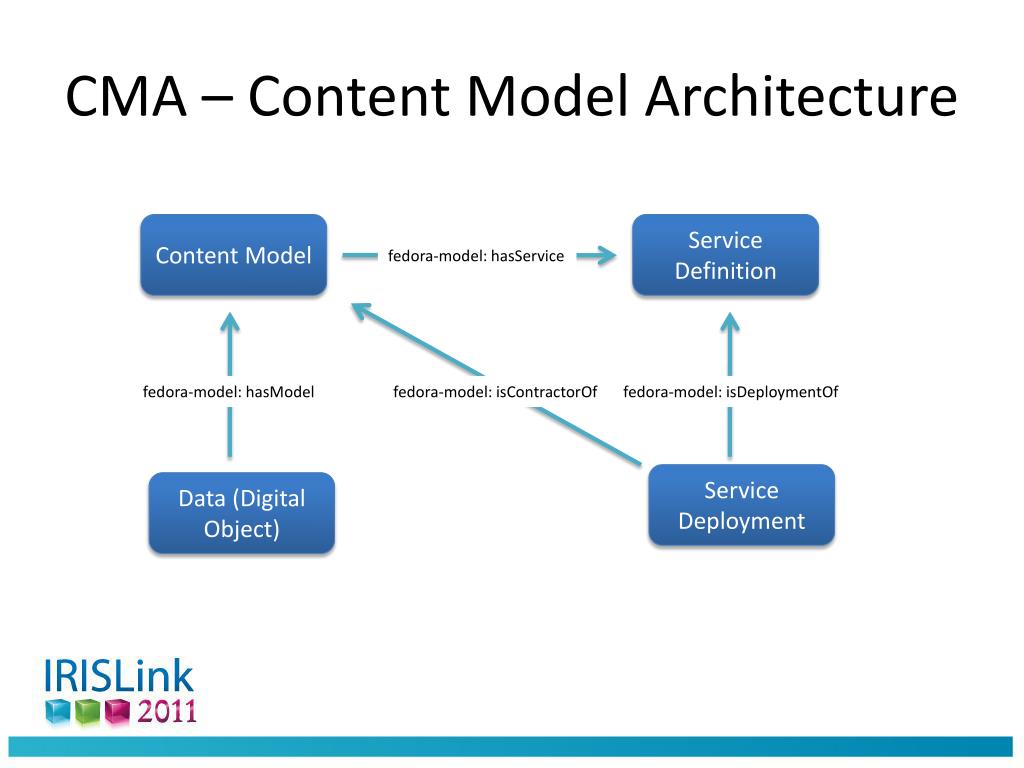 CMA – Content Model Architecture

Content Model

fedora-model: hasService

Service Definition

fedora-model: hasModel

fedora-model: isContractorOf

fedora-model: isDeploymentOf

Data (Digital Object)

Service Deployment

IRISLink 2011